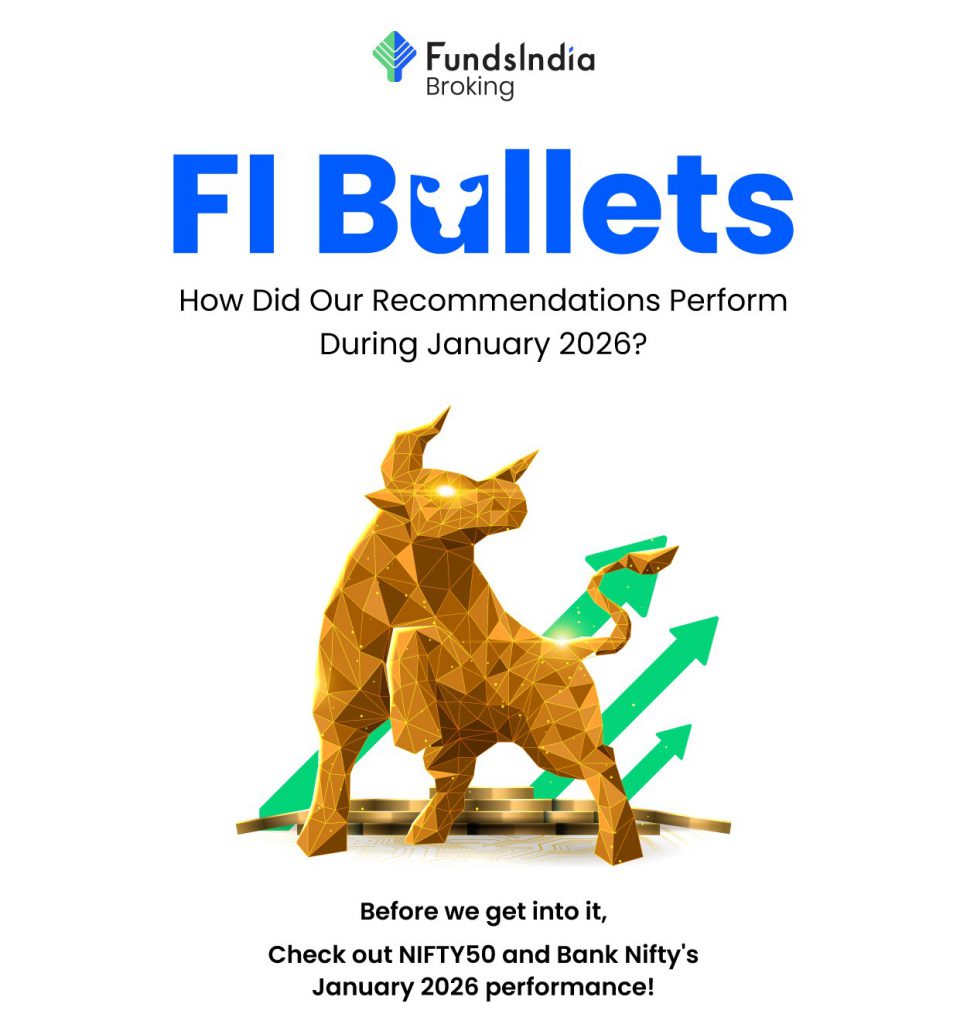 FundsIndia
Broking

FI Bullets

How Did Our Recommendations Perform During January 2026?

Before we get into it,

Check out NIFTY50 and Bank Nifty's January 2026 performance!